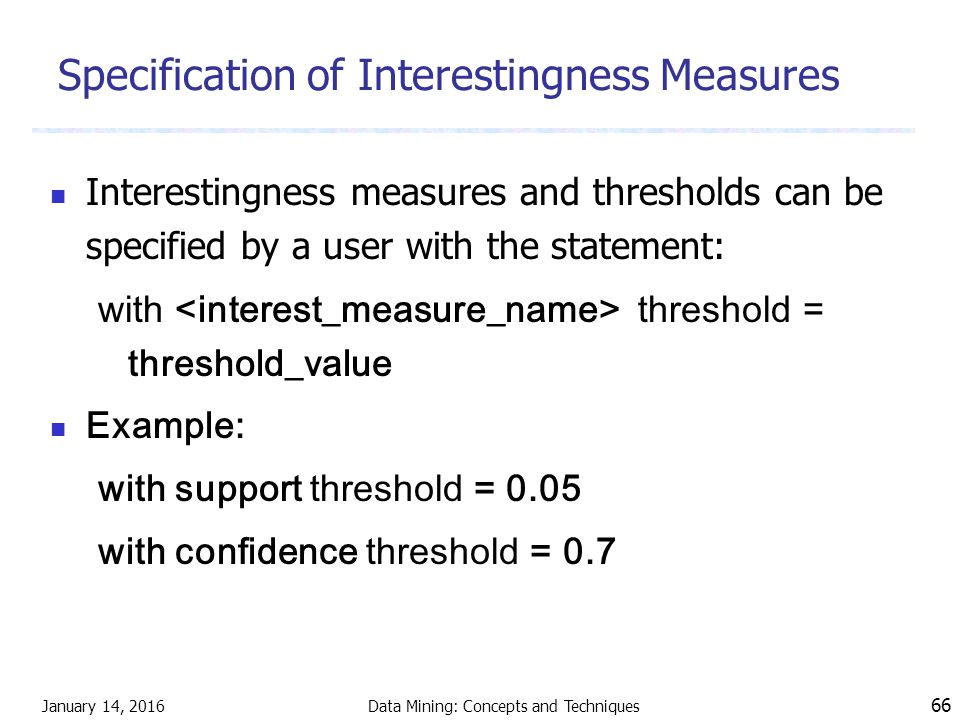 Specification of Interestingness Measures

Interestingness measures and thresholds can be specified by a user with the statement:

with <interest_measure_name> threshold = threshold_value

Example:

with support threshold = 0.05

with confidence threshold = 0.7

January 14, 2016 Data Mining: Concepts and Techniques 66